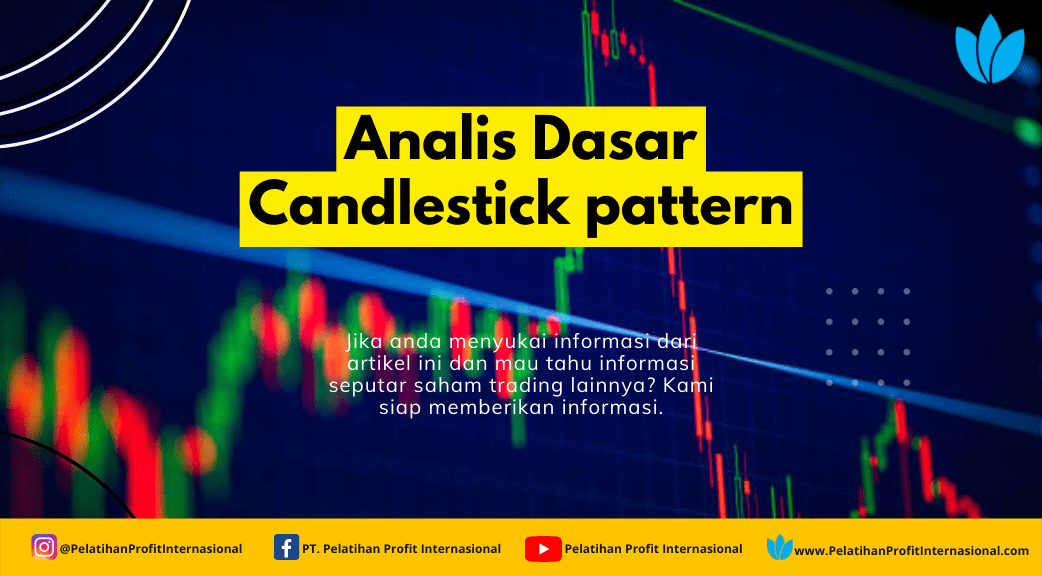 Analis Dasar
Candlestick pattern

Jika anda menyukai informasi dari artikel ini dan mau tahu informasi seputar saham trading lainnya? Kami siap memberikan informasi.

@PelatihanProfitInternasional PT. Pelatihan Profit Internasional Pelatihan Profit Internasional www.PelatihanProfitInternasional.com